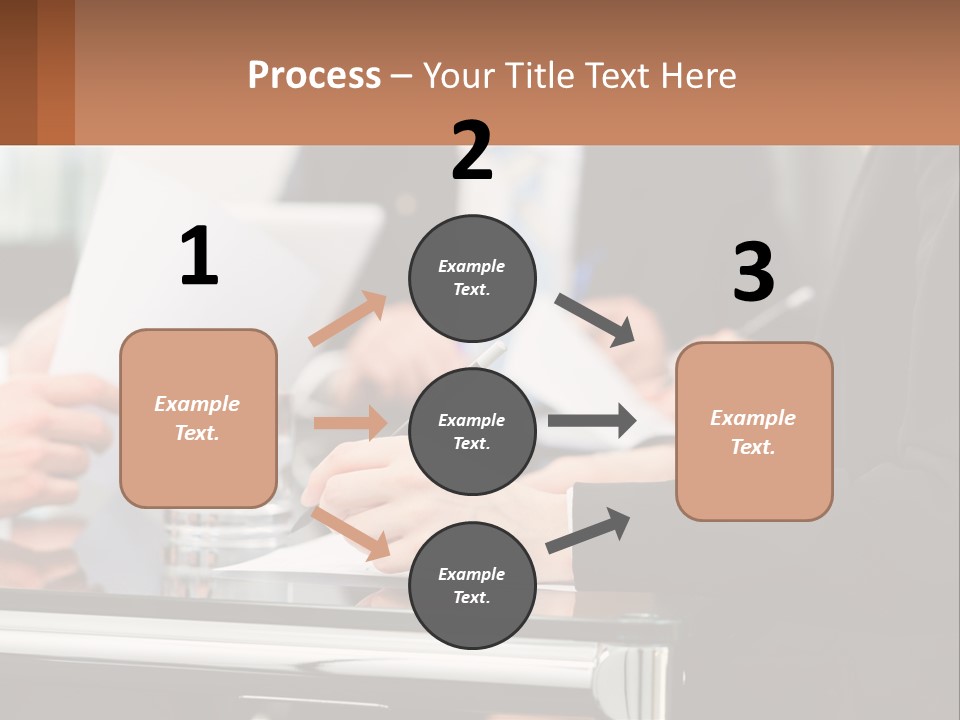 Process – Your Title Text Here

1

Example Text.

2

Example Text.

Example Text.

Example Text.

3

Example Text.